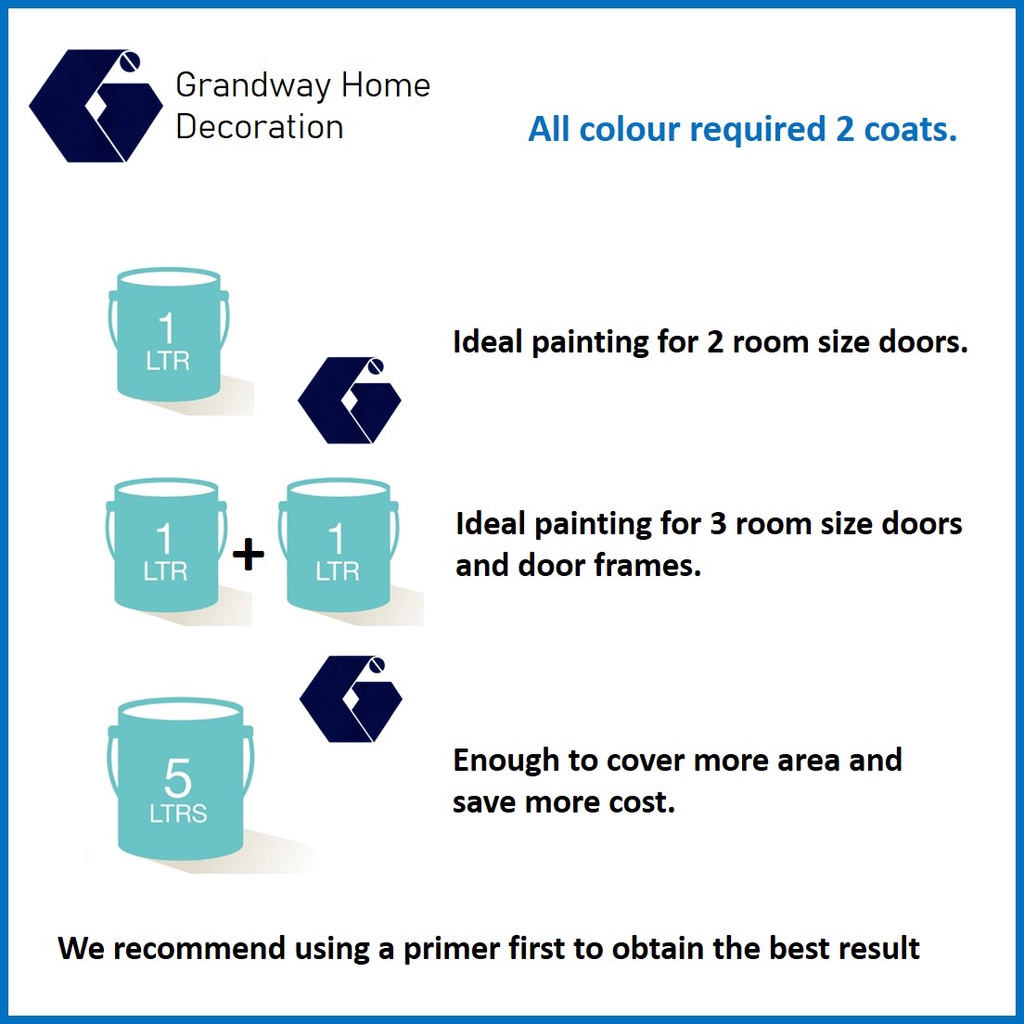 Grandway Home Decoration

All colour required 2 coats.

1
LTR

Ideal painting for 2 room size doors.

1
LTR
+
1
LTR

Ideal painting for 3 room size doors and door frames.

5
LTRS

Enough to cover more area and save more cost.

We recommend using a primer first to obtain the best result